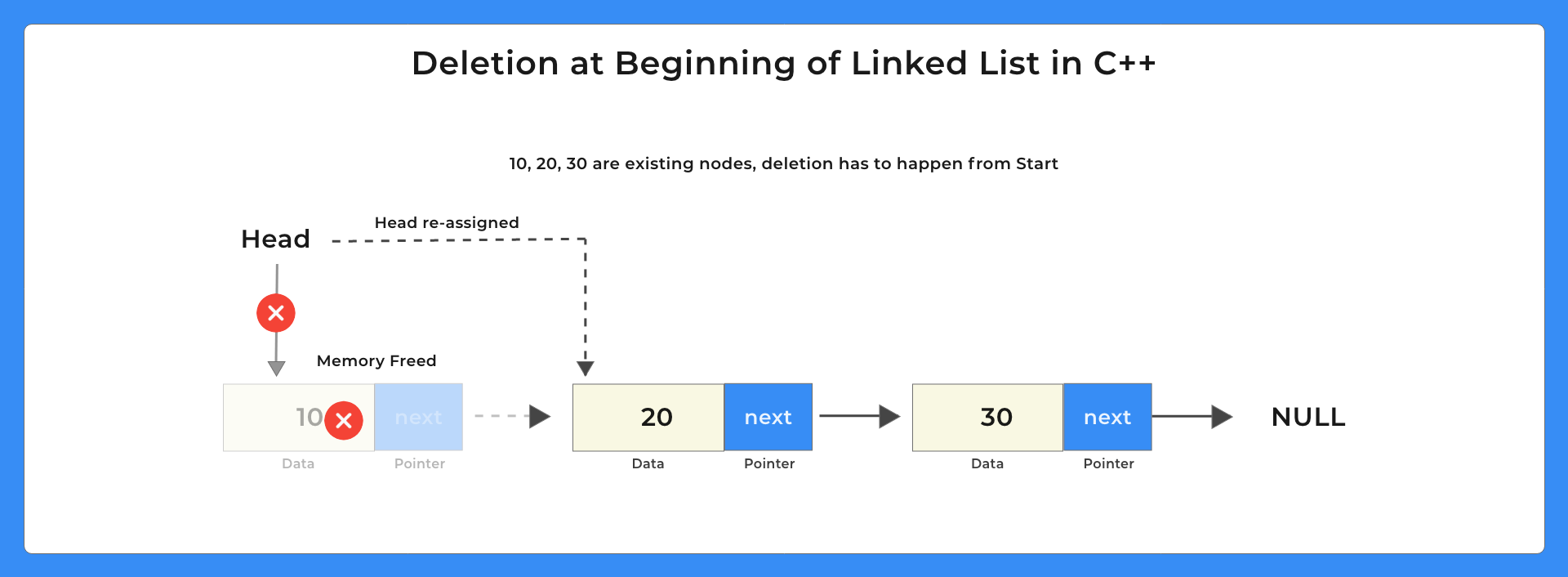 Deletion at Beginning of Linked List in C++

10, 20, 30 are existing nodes, deletion has to happen from Start

Head

Head re-assigned

Memory Freed

10

next

Data

Pointer

20

next

Data

Pointer

30

next

Data

Pointer

NULL